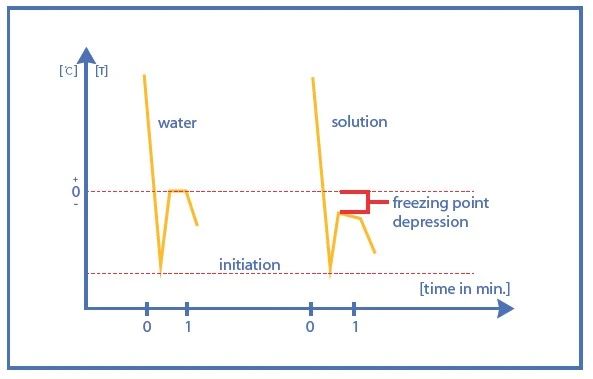 [℃] [T]

water

solution

+
0
-

freezing point depression

initiation

[time in min.]

0 1 0 1